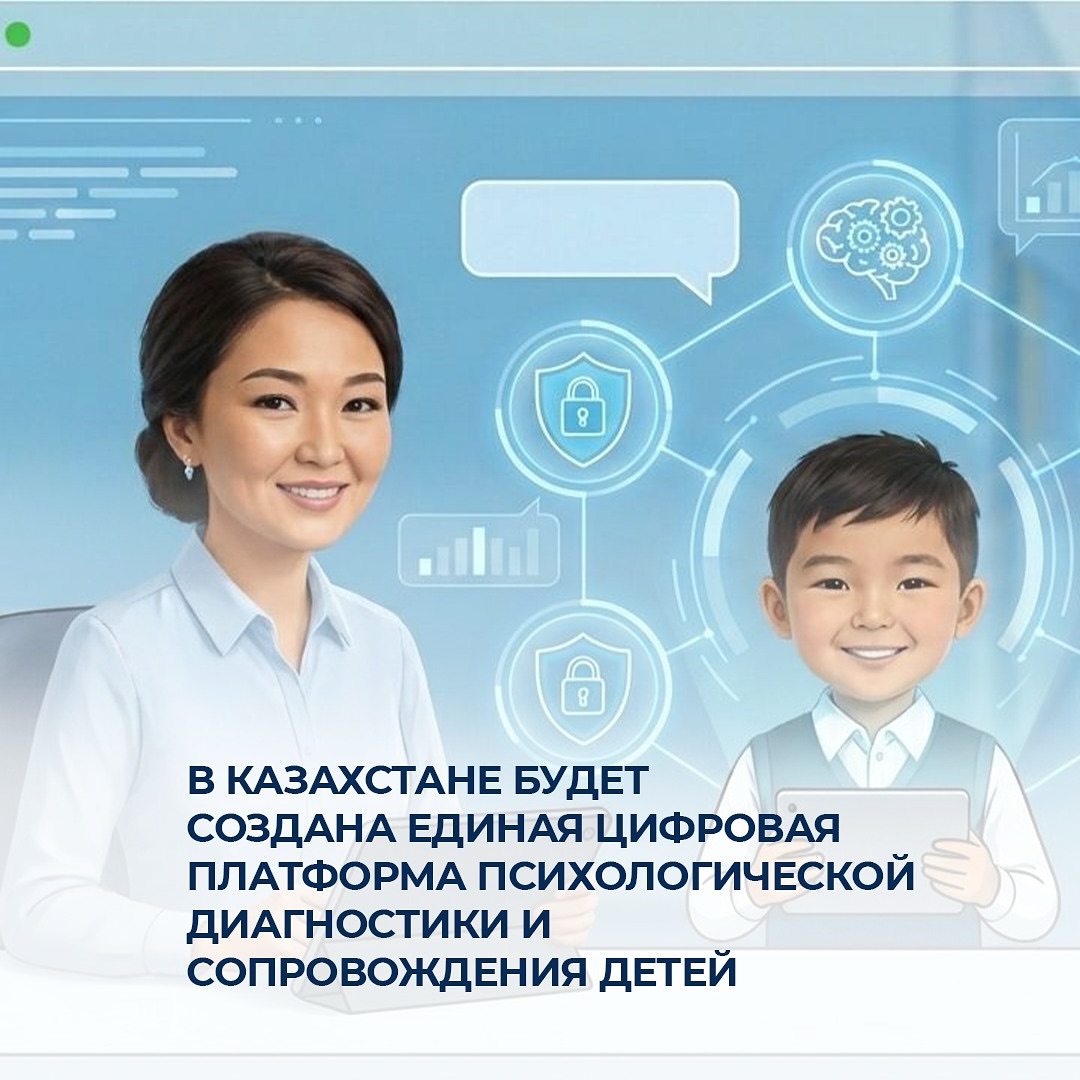 В КАЗАХСТАНЕ БУДЕТ СОЗДАНА ЕДИНАЯ ЦИФРОВАЯ ПЛАТФОРМА ПСИХОЛОГИЧЕСКОЙ ДИАГНОСТИКИ И СОПРОВОЖДЕНИЯ ДЕТЕЙ